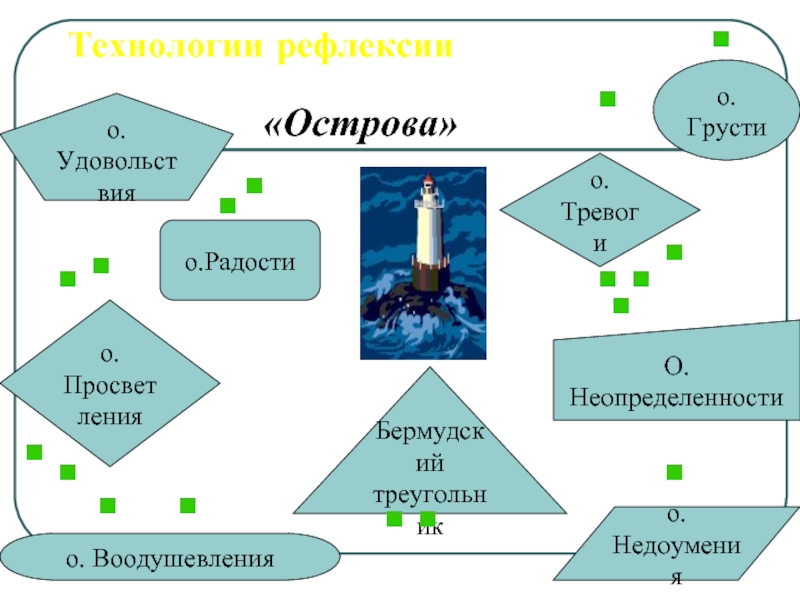 Технологии рефлексии

«Острова»

о. Удовольствия

о. Грусти

о. Тревоги

о.Радости

о. Просветления

О. Неопределенности

Бермудский треугольник

о. Воодушевления

о. Недоумения